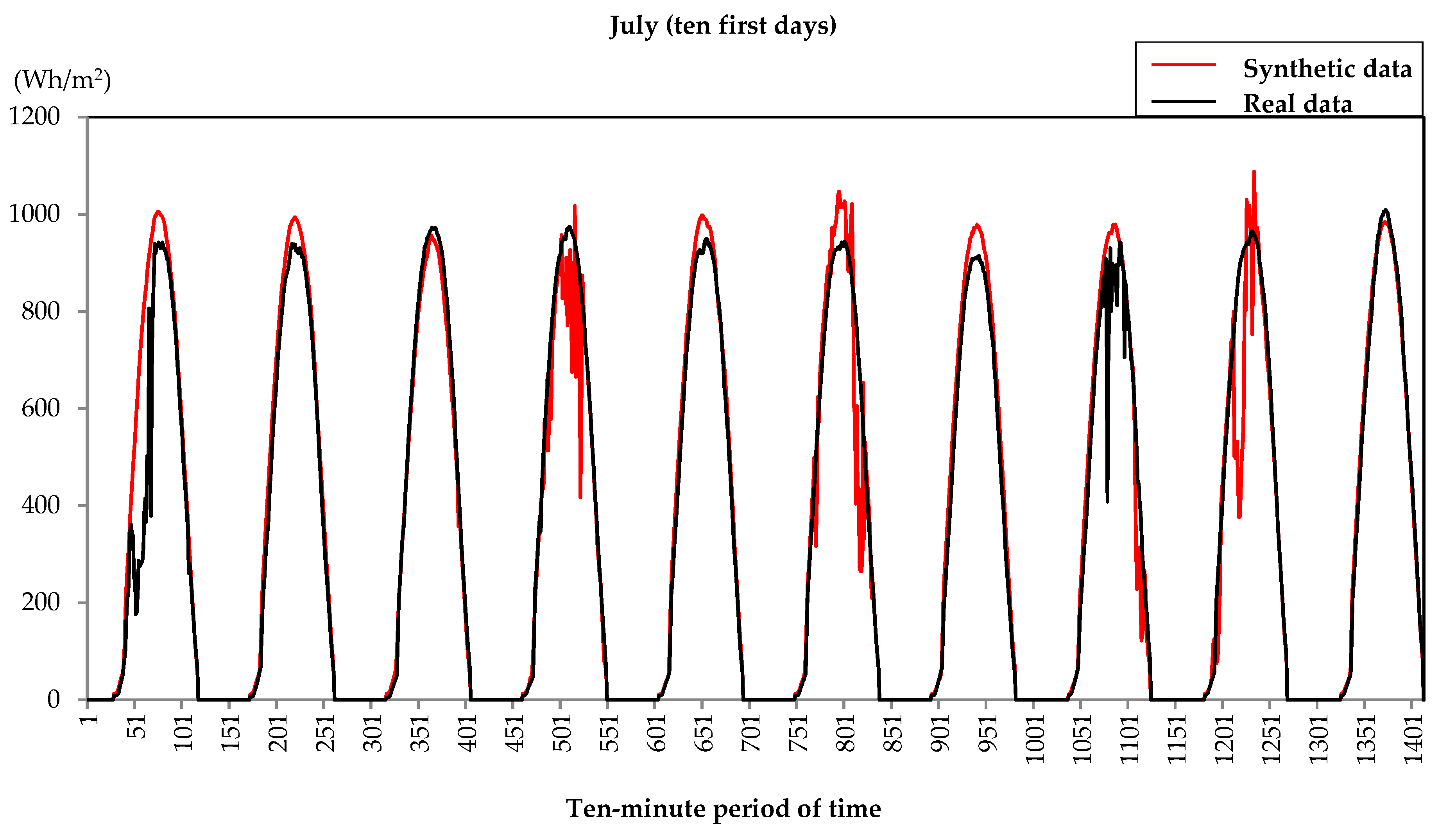 July (ten first days)

Synthetic data
Real data

(Wh/m$^2$)

1200
1000
800
600
400
200
0

1
51
101
151
201
251
301
351
401
451
501
551
601
651
701
751
801
851
901
951
1001
1051
1101
1151
1201
1251
1301
1351
1401

Ten-minute period of time